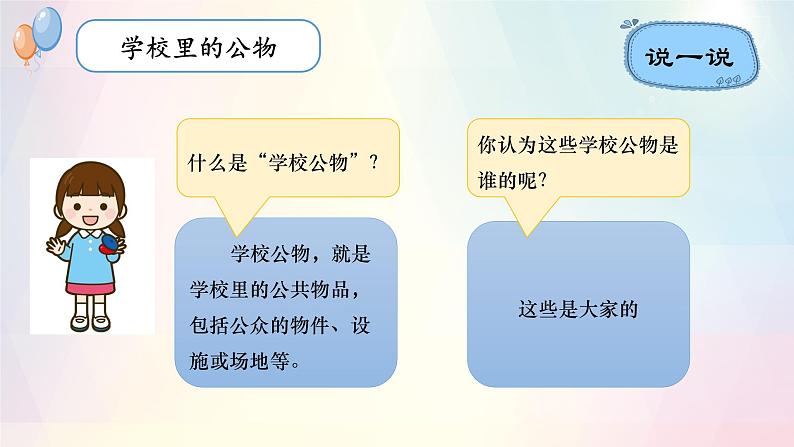 学校里的公物

说一说

什么是“学校公物”？

学校公物，就是学校里的公共物品，包括公众的物件、设施或场地等。

你认为这些学校公物是谁的呢？

这些是大家的